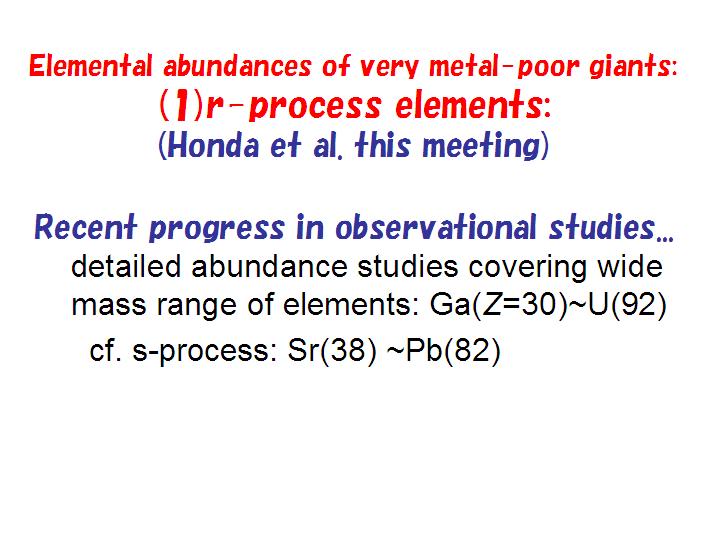 Elemental abundances of very metal-poor giants:
(1)r-process elements:
(Honda et al. this meeting)

Recent progress in observational studies...
detailed abundance studies covering wide mass range of elements: Ga(Z=30)~U(92)
cf. s-process: Sr(38) ~Pb(82)